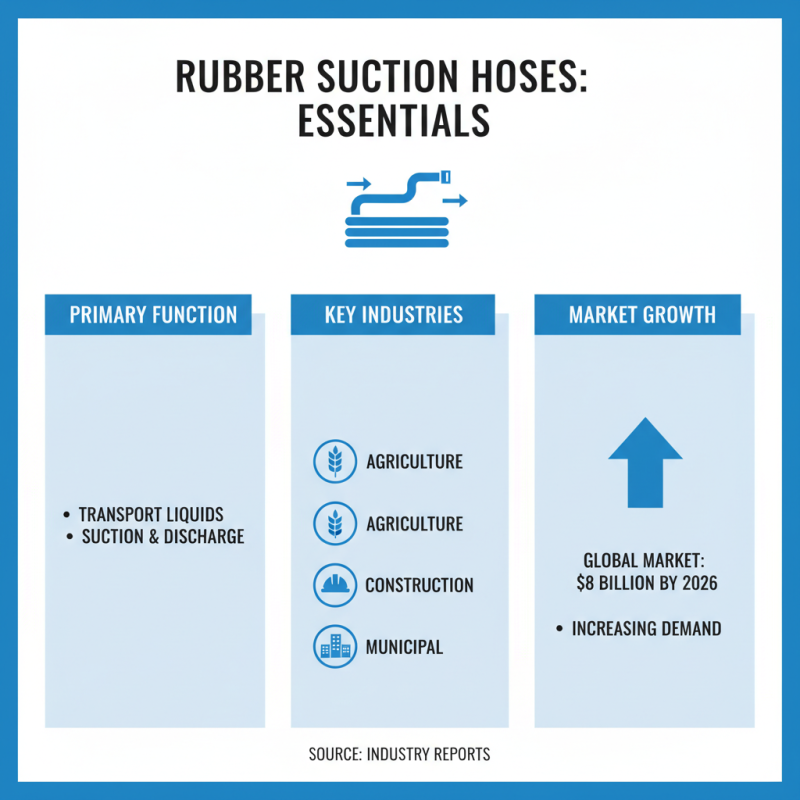 RUBBER SUCTION HOSES: ESSENTIALS

PRIMARY FUNCTION

• TRANSPORT LIQUIDS
• SUCTION & DISCHARGE

KEY INDUSTRIES

AGRICULTURE

AGRICULTURE

CONSTRUCTION

MUNICIPAL

MARKET GROWTH

GLOBAL MARKET: \$8 BILLION BY 2026

• INCREASING DEMAND

SOURCE: INDUSTRY REPORTS